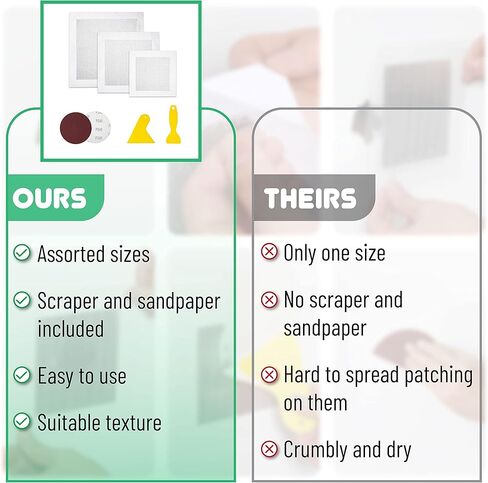 OURS

Assorted sizes

Scraper and sandpaper included

Easy to use

Suitable texture

THEIRS

Only one size

No scraper and sandpaper

Hard to spread patching on them

Crumbly and dry